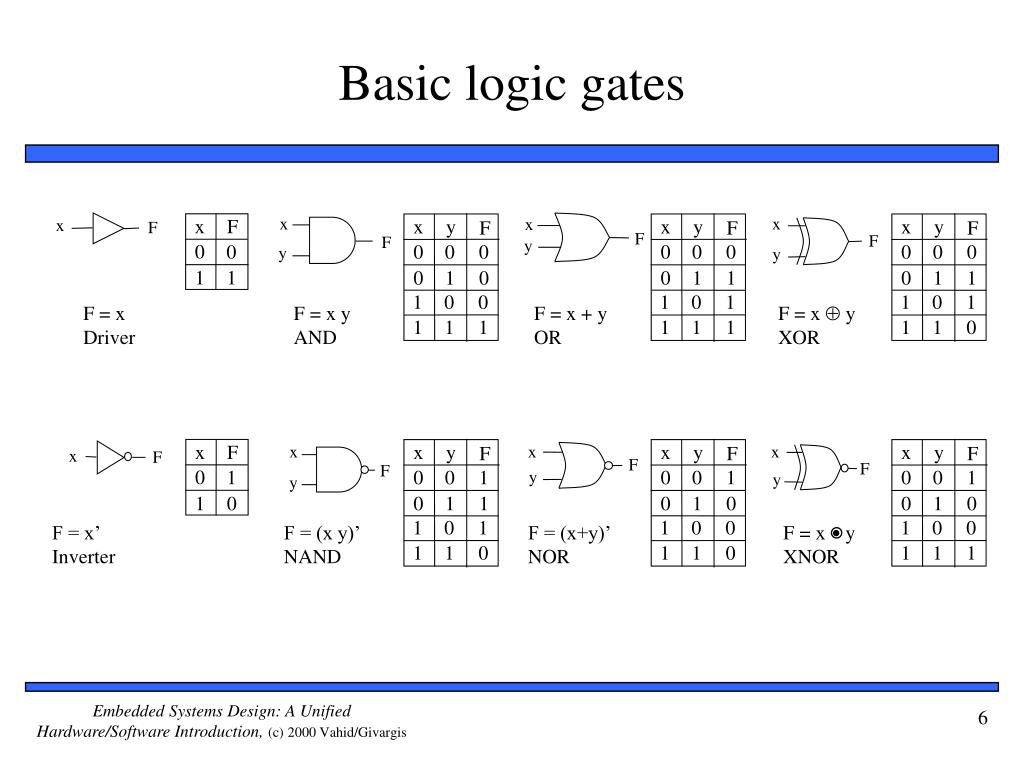 Basic logic gates

x F

| x | F |
|---|---|
| 0 | 0 |
| 1 | 1 |

F = x
Driver

x y F

| x | y | F |
|---|---|---|
| 0 | 0 | 0 |
| 0 | 1 | 0 |
| 1 | 0 | 0 |
| 1 | 1 | 1 |

F = x y
AND

x y F

| x | y | F |
|---|---|---|
| 0 | 0 | 0 |
| 0 | 1 | 1 |
| 1 | 0 | 1 |
| 1 | 1 | 1 |

F = x + y
OR

x y F

| x | y | F |
|---|---|---|
| 0 | 0 | 0 |
| 0 | 1 | 1 |
| 1 | 0 | 1 |
| 1 | 1 | 0 |

F = x $\oplus$ y
XOR

x F

| x | F |
|---|---|
| 0 | 1 |
| 1 | 0 |

F = x’
Inverter

x y F

| x | y | F |
|---|---|---|
| 0 | 0 | 1 |
| 0 | 1 | 1 |
| 1 | 0 | 1 |
| 1 | 1 | 0 |

F = (x y)’
NAND

x y F

| x | y | F |
|---|---|---|
| 0 | 0 | 1 |
| 0 | 1 | 0 |
| 1 | 0 | 0 |
| 1 | 1 | 0 |

F = (x+y)’
NOR

x y F

| x | y | F |
|---|---|---|
| 0 | 0 | 1 |
| 0 | 1 | 0 |
| 1 | 0 | 0 |
| 1 | 1 | 1 |

F = x $\odot$ y
XNOR

Embedded Systems Design: A Unified Hardware/Software Introduction, (c) 2000 Vahid/Givargis

6